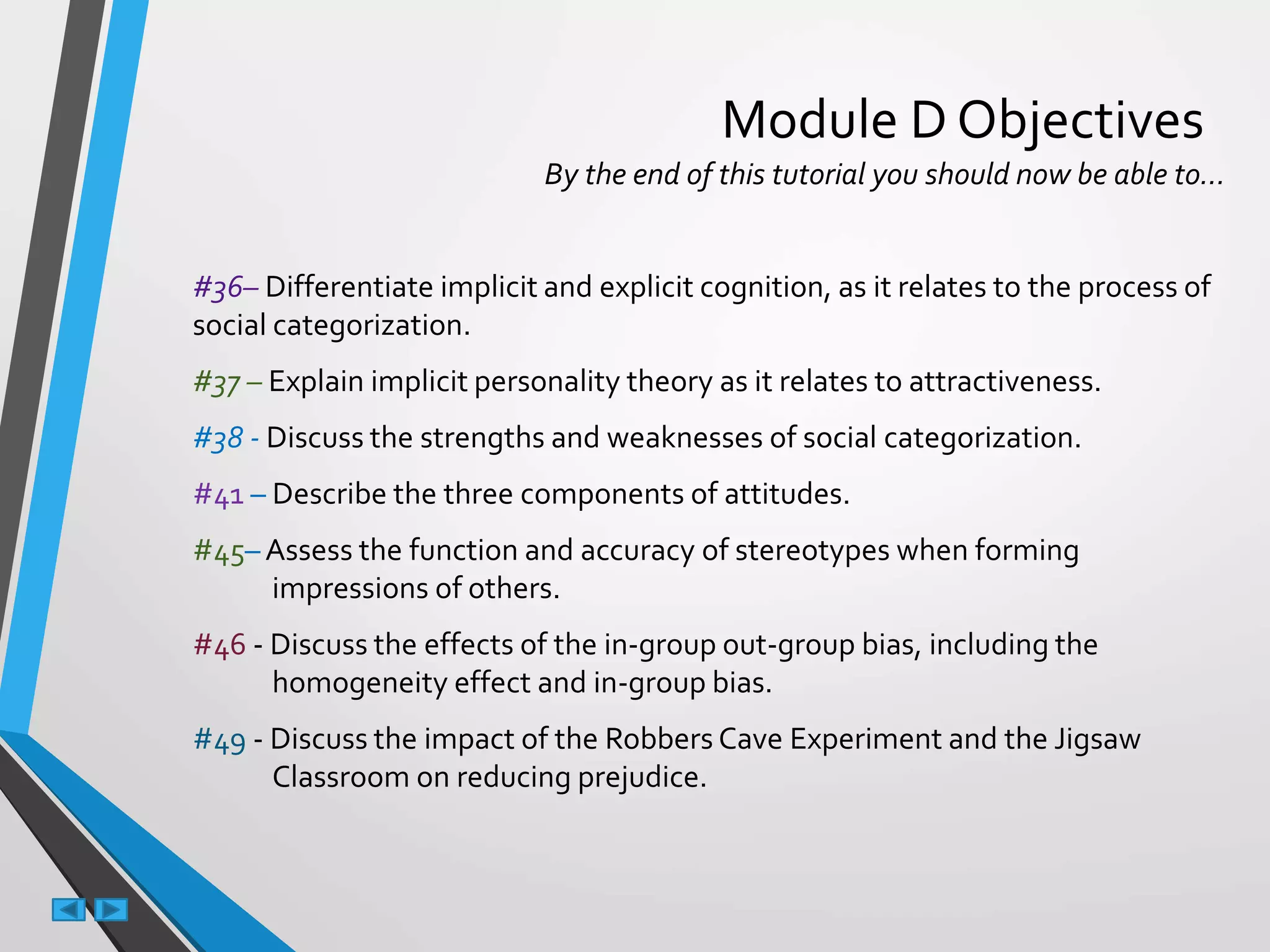 Module D Objectives

By the end of this tutorial you should now be able to…

#36– Differentiate implicit and explicit cognition, as it relates to the process of social categorization.

#37 – Explain implicit personality theory as it relates to attractiveness.

#38 - Discuss the strengths and weaknesses of social categorization.

#41 – Describe the three components of attitudes.

#45– Assess the function and accuracy of stereotypes when forming impressions of others.

#46 - Discuss the effects of the in-group out-group bias, including the homogeneity effect and in-group bias.

#49 - Discuss the impact of the Robbers Cave Experiment and the Jigsaw Classroom on reducing prejudice.